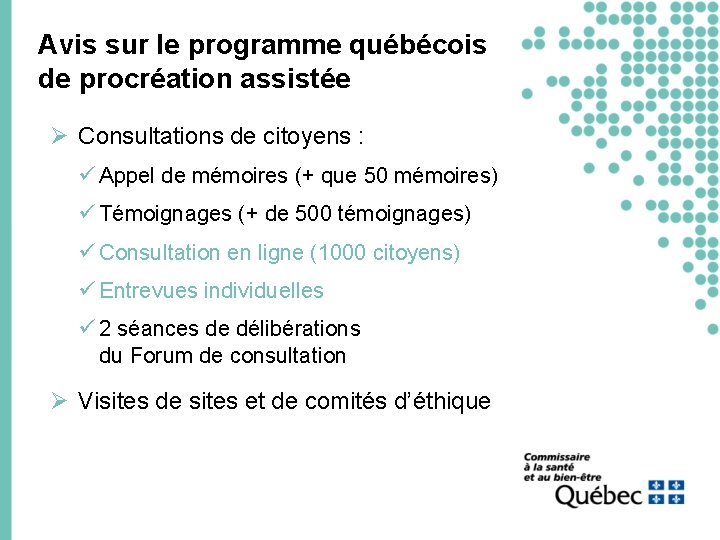 Avis sur le programme québécois de procréation assistée

➢ Consultations de citoyens :

✓ Appel de mémoires (+ que 50 mémoires)

✓ Témoignages (+ de 500 témoignages)

✓ Consultation en ligne (1000 citoyens)

✓ Entrevues individuelles

✓ 2 séances de délibérations du Forum de consultation

➢ Visites de sites et de comités d'éthique

Commissaire à la santé et au bien-être
Québec